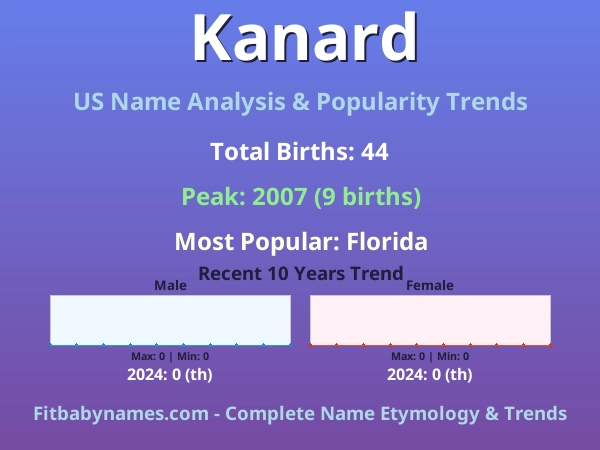 Kanard

US Name Analysis & Popularity Trends

Total Births: 44

Peak: 2007 (9 births)

Most Popular: Florida

Recent 10 Years Trend

Male

Max: 0 | Min: 0

2024: 0 (th)

Female

Max: 0 | Min: 0

2024: 0 (th)

Fitbabynames.com - Complete Name Etymology & Trends